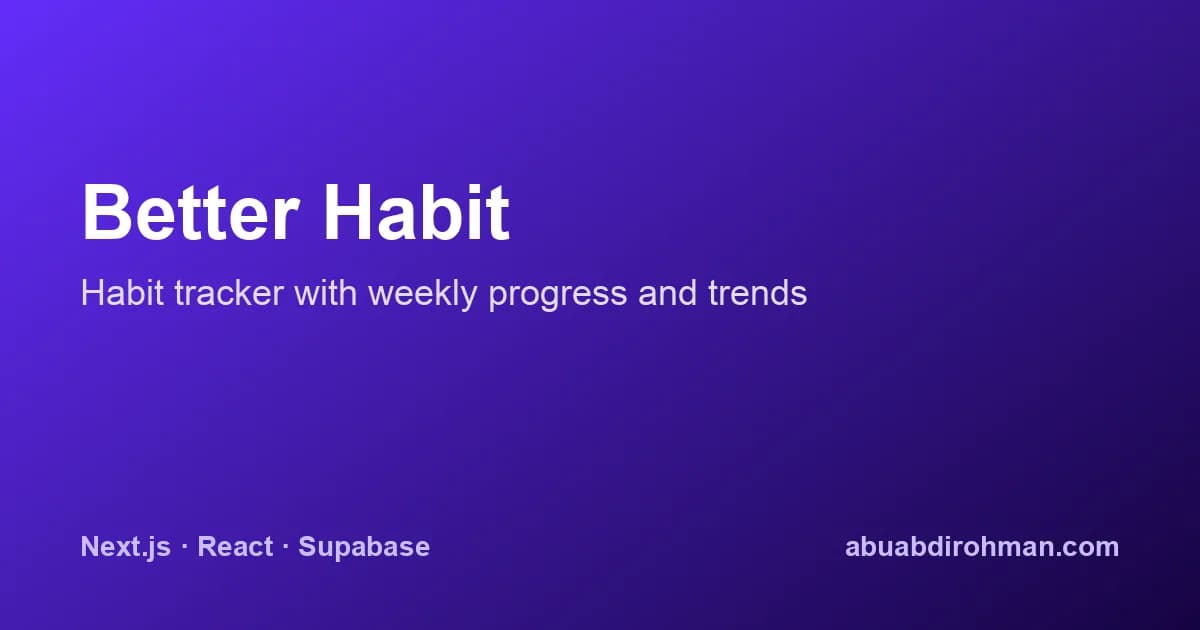 Better Habit

Habit tracker with weekly progress and trends

Next.js · React · Supabase

abuabdirohman.com